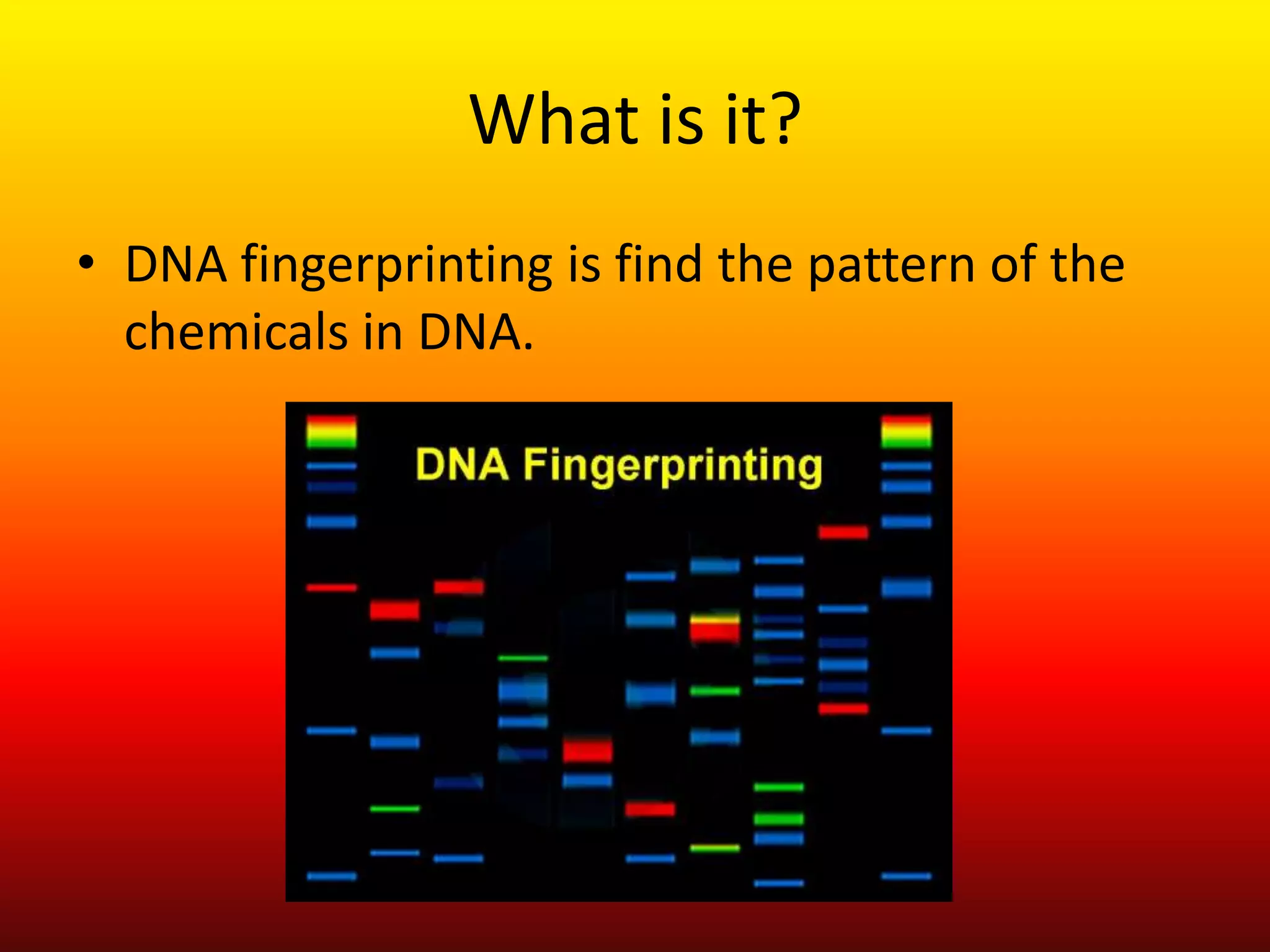 What is it?

• DNA fingerprinting is find the pattern of the chemicals in DNA.

DNA Fingerprinting